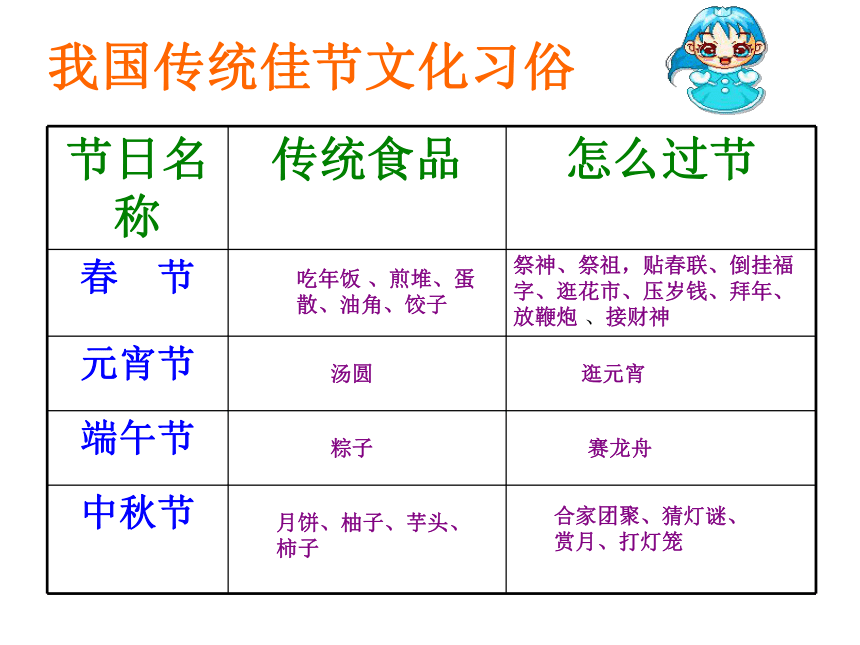 我国传统佳节文化习俗

| 节日名称 | 传统食品 | 怎么过节 |
|---|---|---|
| 春　节 | 吃年饭 、煎堆、蛋散、油角、饺子 | 祭神、祭祖，贴春联、倒挂福字、逛花市、压岁钱、拜年、放鞭炮 、接财神 |
| 元宵节 | 汤圆 | 逛元宵 |
| 端午节 | 粽子 | 赛龙舟 |
| 中秋节 | 月饼、柚子、芋头、柿子 | 合家团聚、猜灯谜、赏月、打灯笼 |